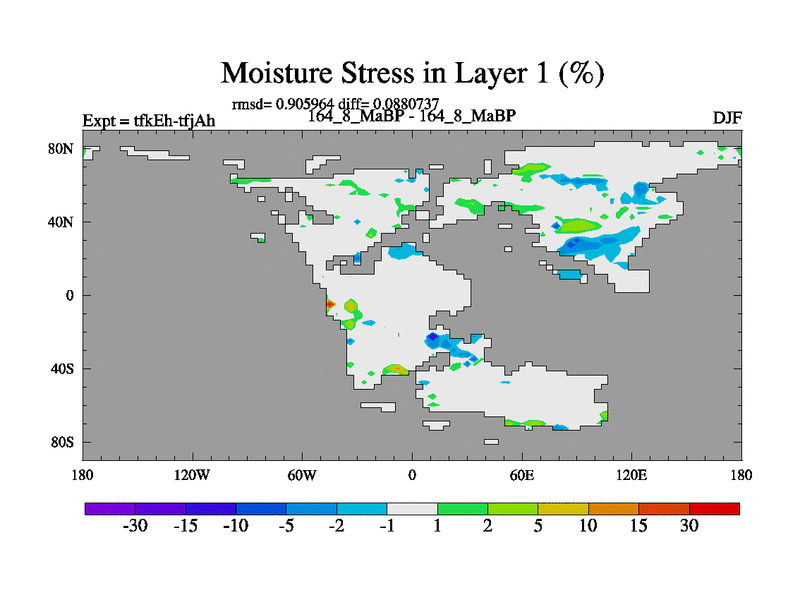 Moisture Stress in Layer 1 (%)

rmsd= 0.905964 diff= 0.0880737

Expt = tfkEh-tfjAh

164_8_MaBP - 164_8_MaBP

DJF

80N
40N
0
40S
80S

180 120W 60W 0 60E 120E 180

-30 -15 -10 -5 -2 -1 1 2 5 10 15 30